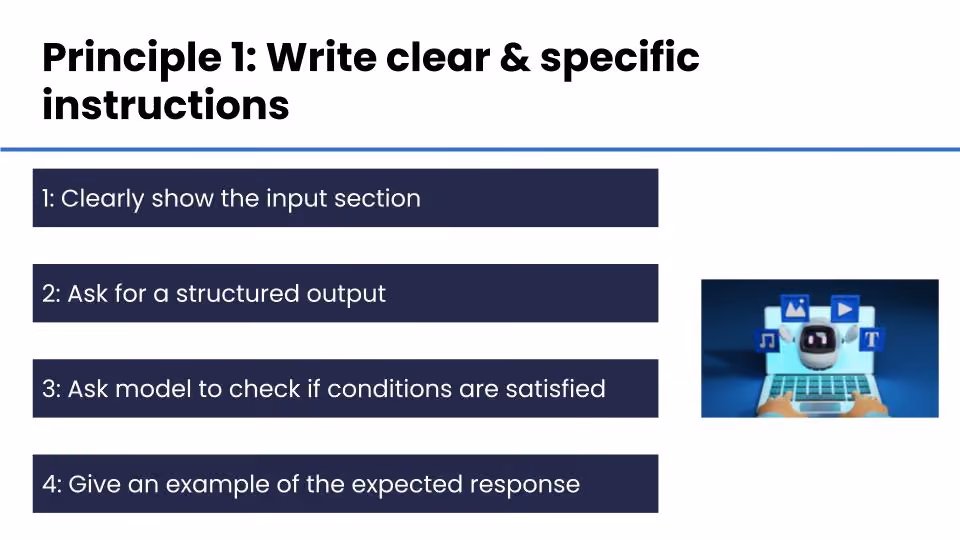 Principle 1: Write clear & specific instructions

1: Clearly show the input section

2: Ask for a structured output

3: Ask model to check if conditions are satisfied

4: Give an example of the expected response

T